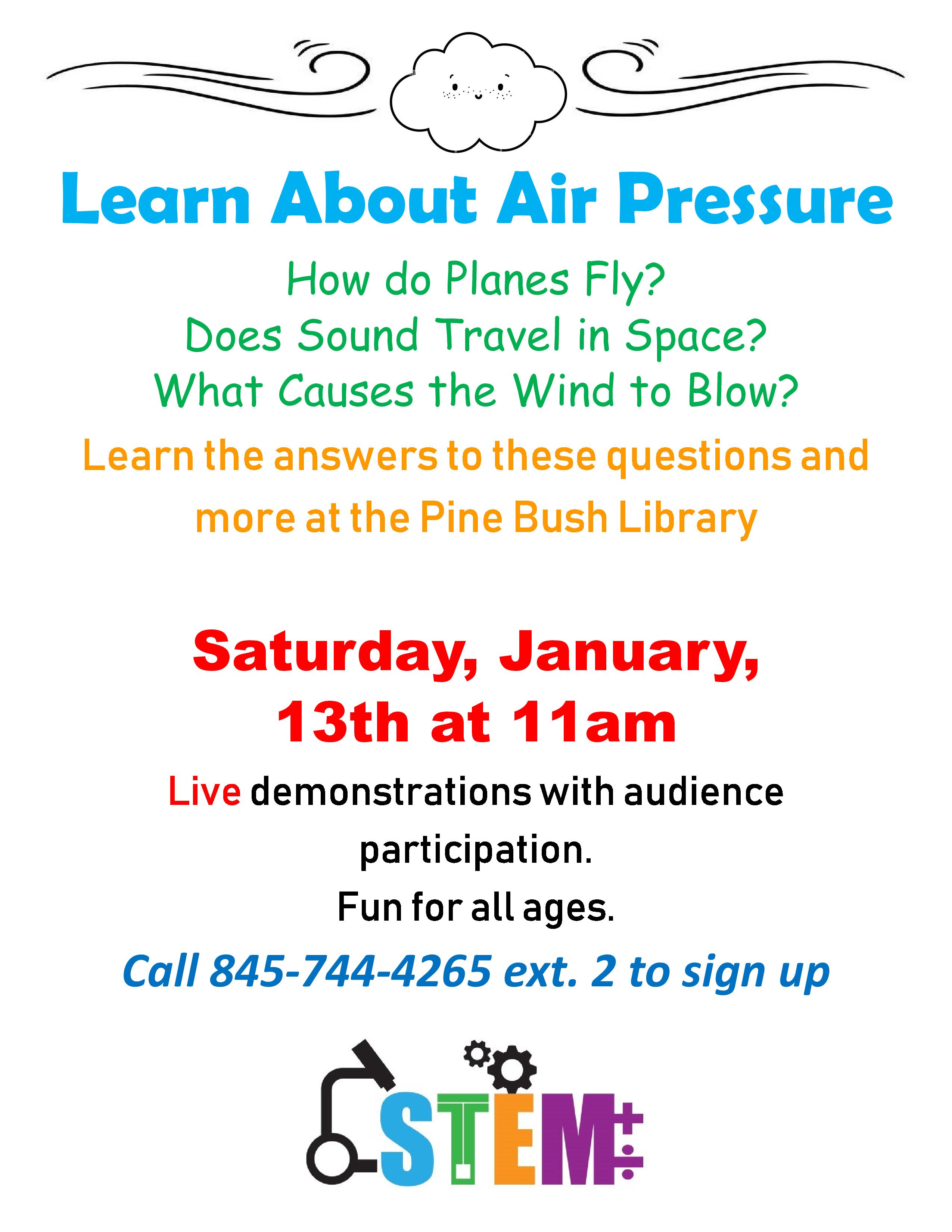 Learn About Air Pressure

How do Planes Fly?
Does Sound Travel in Space?
What Causes the Wind to Blow?

Learn the answers to these questions and more at the Pine Bush Library

Saturday, January, 13th at 11am

Live demonstrations with audience participation.
Fun for all ages.

Call 845-744-4265 ext. 2 to sign up

STEM